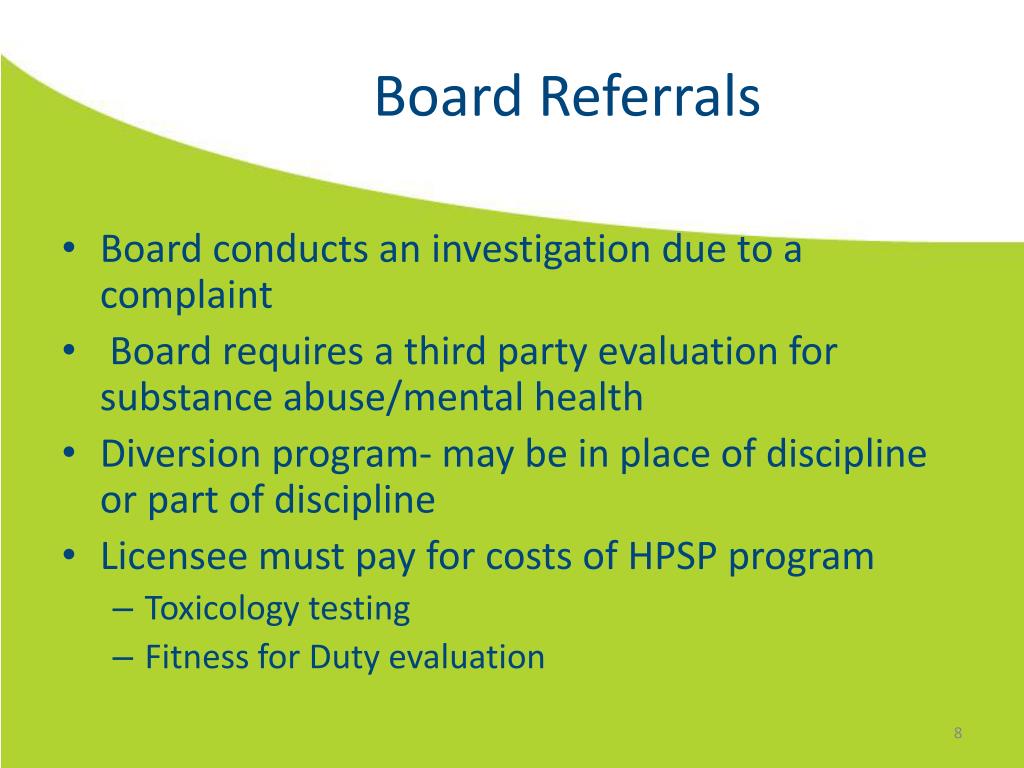 Board Referrals

• Board conducts an investigation due to a complaint
• Board requires a third party evaluation for substance abuse/mental health
• Diversion program- may be in place of discipline or part of discipline
• Licensee must pay for costs of HPSP program
– Toxicology testing
– Fitness for Duty evaluation

8